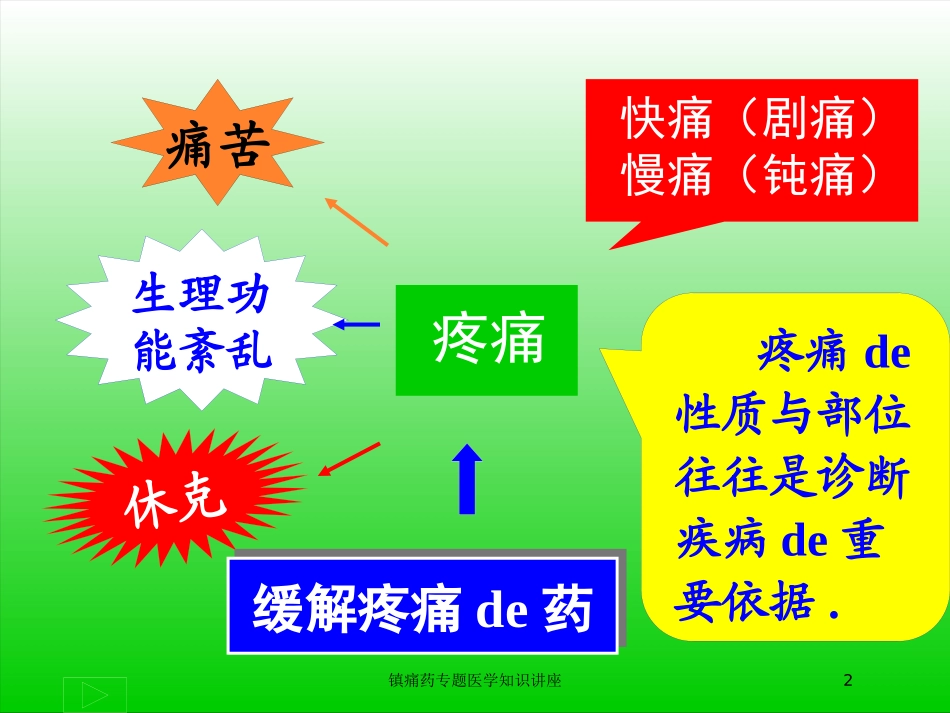 痛苦

快痛（剧痛）
慢痛（钝痛）

生理功能紊乱

疼痛

疼痛 de 性质与部位往往是诊断疾病 de 重要依据 .

休克

缓解疼痛 de 药

镇痛药专题医学知识讲座

2